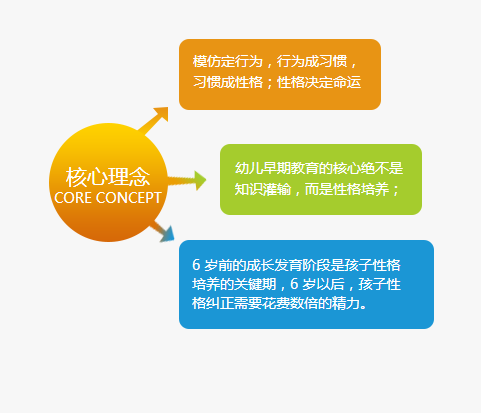 核心理念
CORE CONCEPT

模仿定行为，行为成习惯，习惯成性格；性格决定命运

幼儿早期教育的核心绝不是知识灌输，而是性格培养；

6 岁前的成长发育阶段是孩子性格培养的关键期，6 岁以后，孩子性格纠正需要花费数倍的精力。